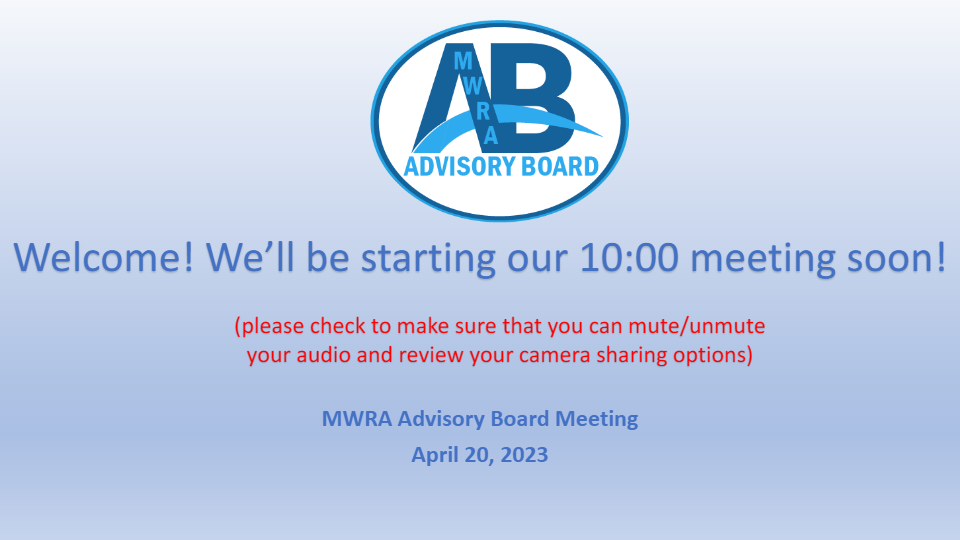 AB
MWRA
ADVISORY BOARD

Welcome! We'll be starting our 10:00 meeting soon!

(please check to make sure that you can mute/unmute your audio and review your camera sharing options)

MWRA Advisory Board Meeting
April 20, 2023